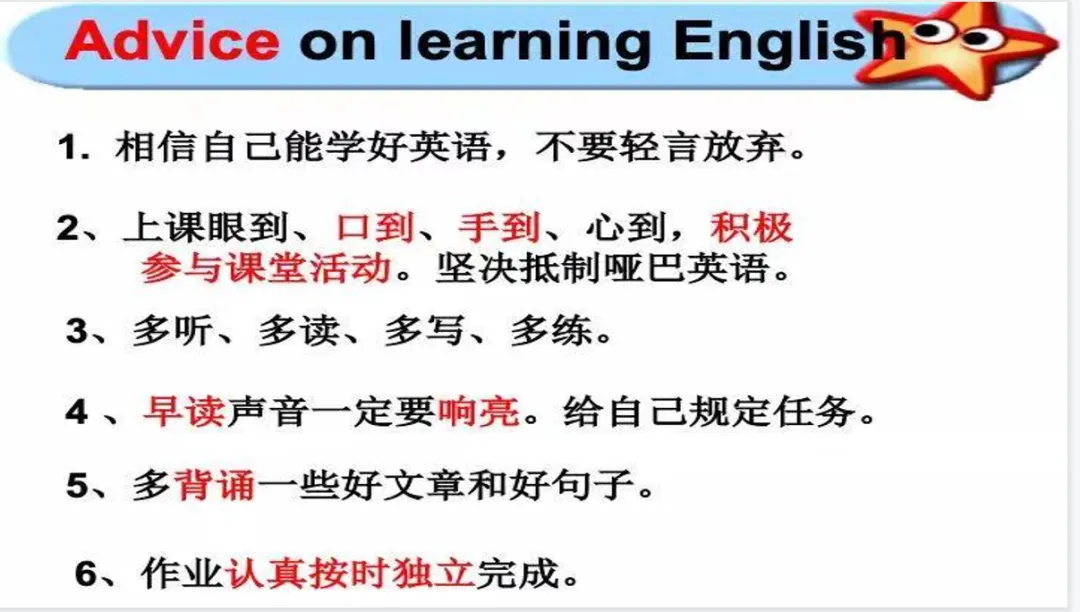 Advice on learning English

1. 相信自己能学好英语，不要轻言放弃。

2、上课眼到、口到、手到、心到，积极参与课堂活动。坚决抵制哑巴英语。

3、多听、多读、多写、多练。

4 、早读声音一定要响亮。给自己规定任务。

5、多背诵一些好文章和好句子。

6、作业认真按时独立完成。